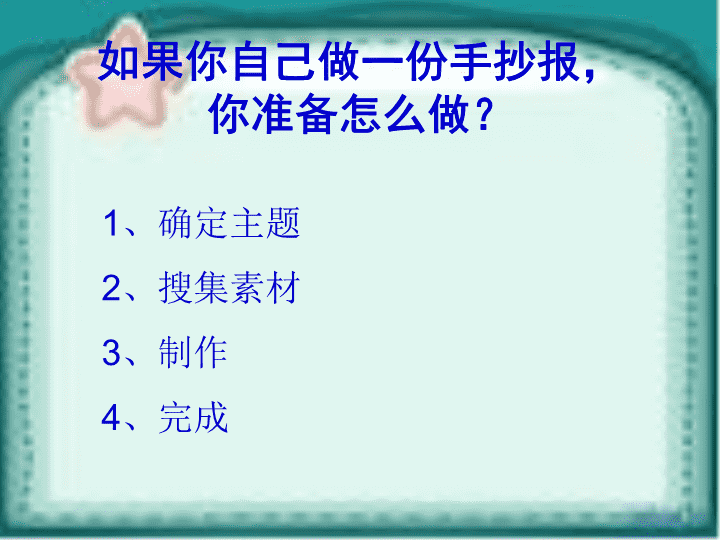 如果你自己做一份手抄报，你准备怎么做？

1、确定主题

2、搜集素材

3、制作

4、完成